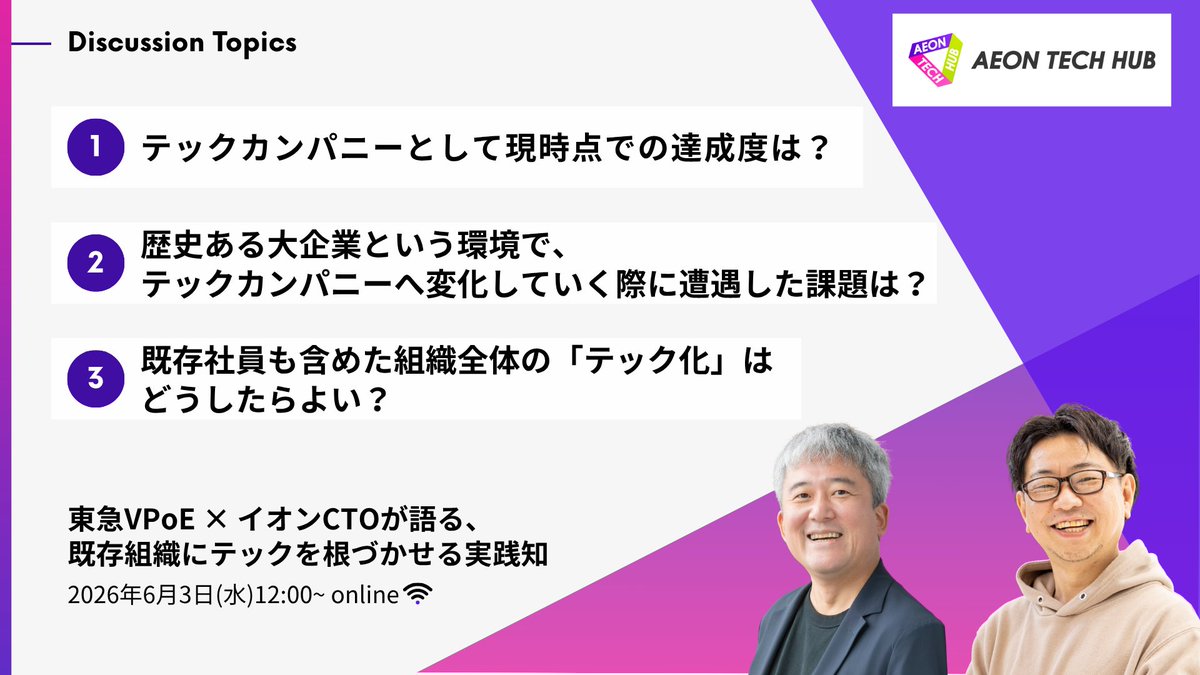 Discussion Topics

AEON TECH HUB

AEON TECH HUB

1 テックカンパニーとして現時点での達成度は？

2 歴史ある大企業という環境で、テックカンパニーへ変化していく際に遭遇した課題は？

3 既存社員も含めた組織全体の「テック化」はどうしたらよい？

東急VPoE × イオンCTOが語る、既存組織にテックを根づかせる実践知

2026年6月3日(水)12:00~ online